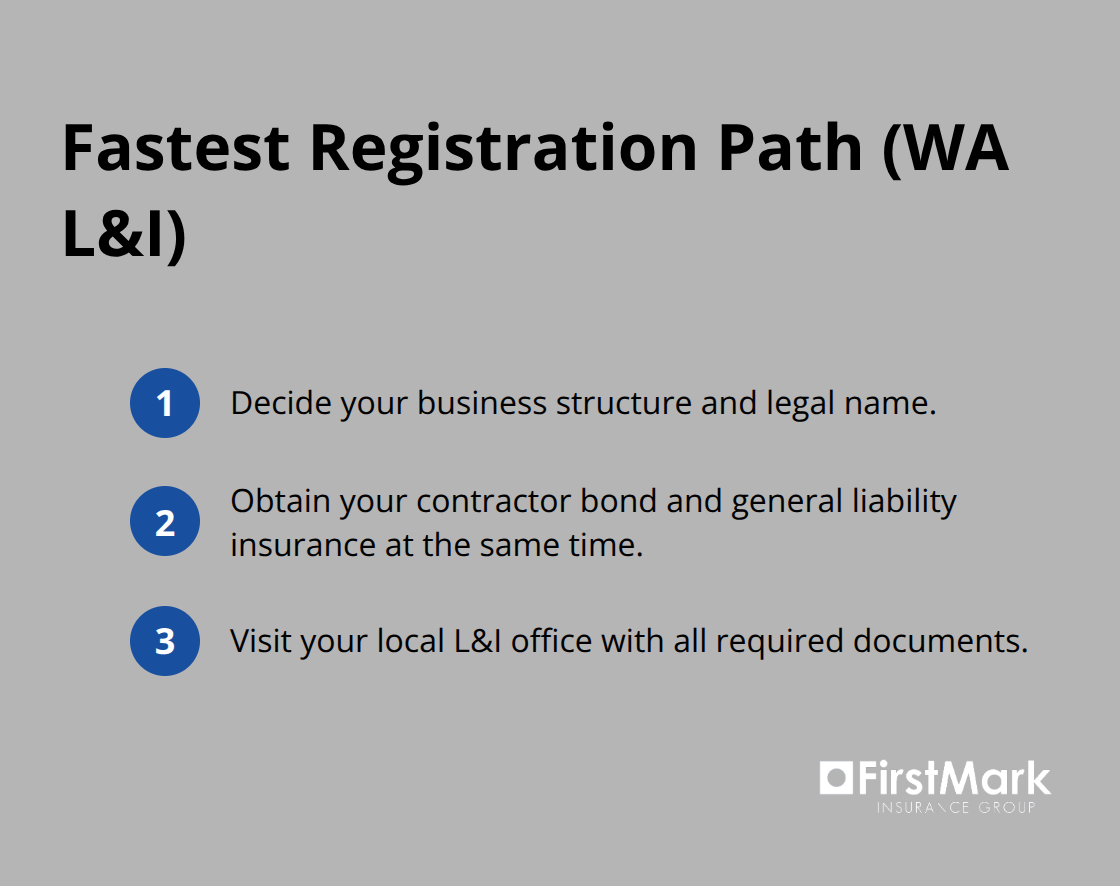 Fastest Registration Path (WA L&I)

1 Decide your business structure and legal name.

2 Obtain your contractor bond and general liability insurance at the same time.

3 Visit your local L&I office with all required documents.

FirstMark
INSURANCE GROUP